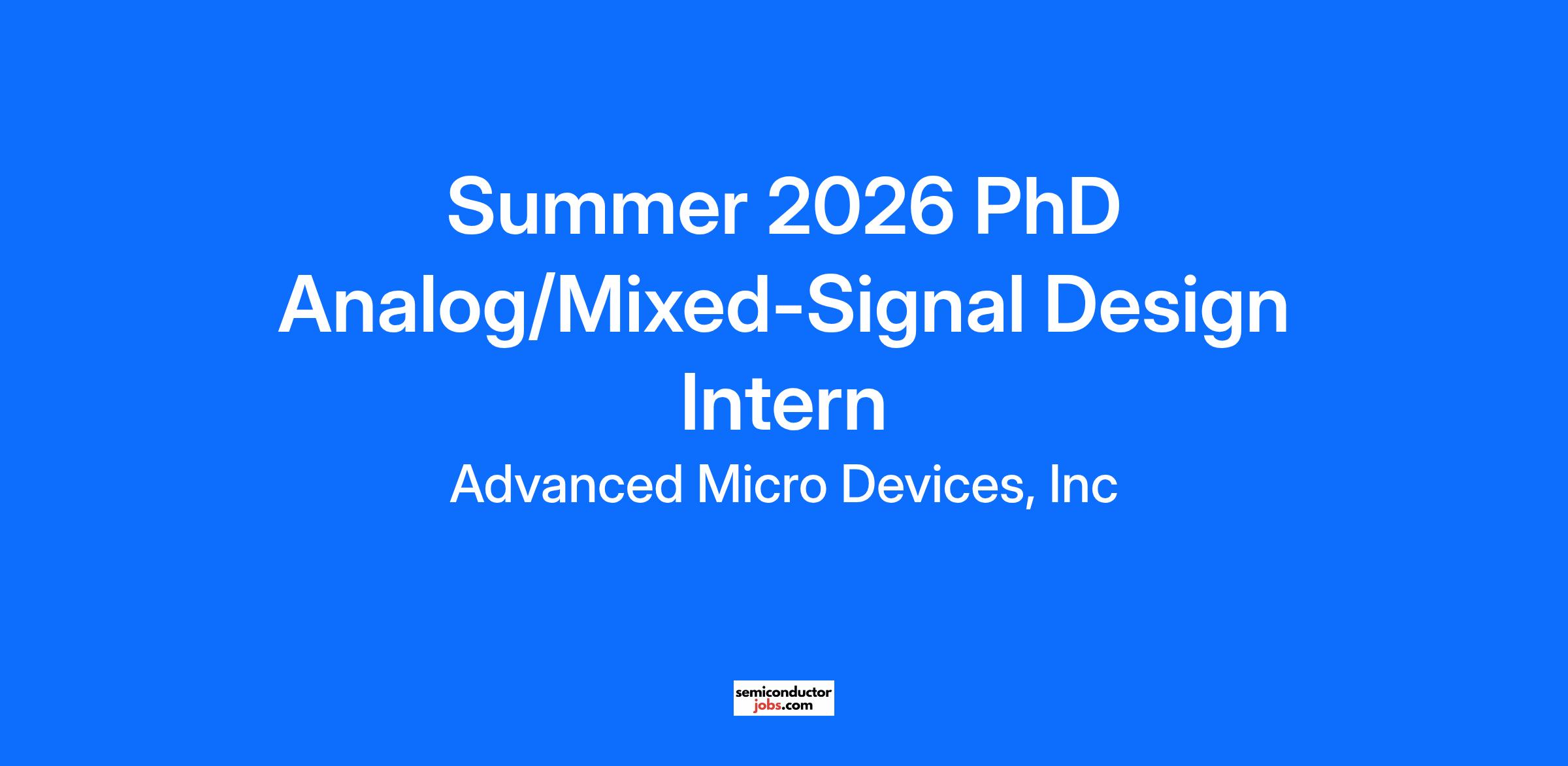 Summer 2026 PhD Analog/Mixed-Signal Design Intern

Advanced Micro Devices, Inc

semiconductor
jobs.com